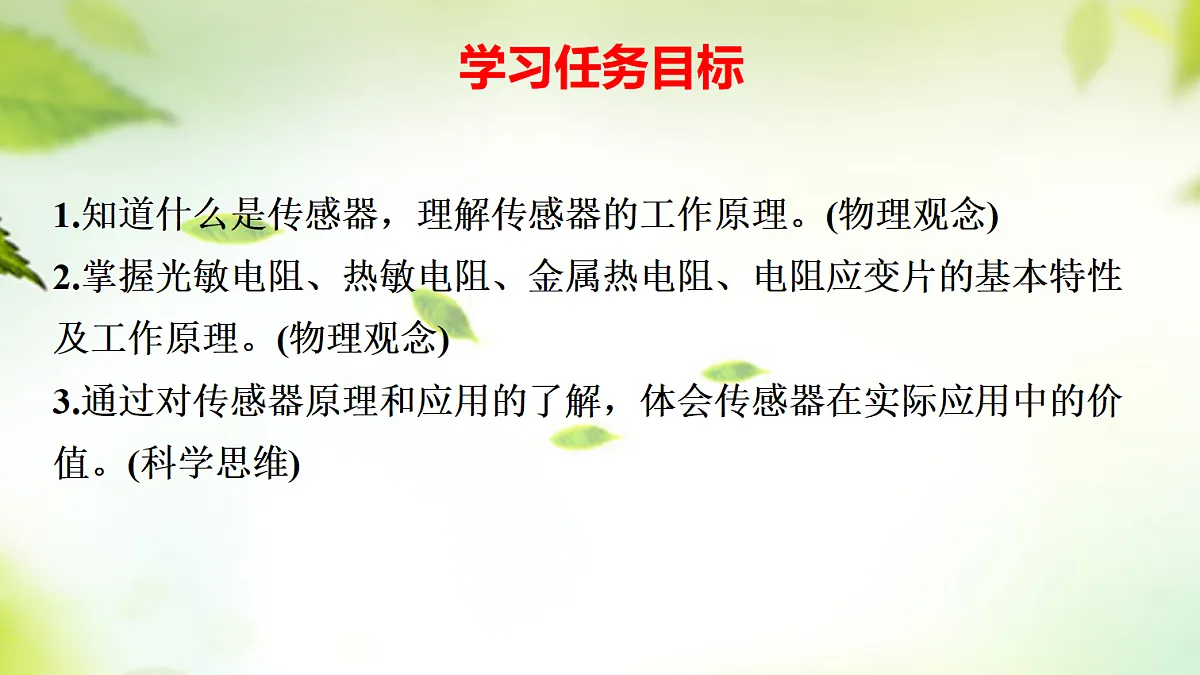 学习任务目标

1.知道什么是传感器，理解传感器的工作原理。(物理观念)
2.掌握光敏电阻、热敏电阻、金属热电阻、电阻应变片的基本特性及工作原理。(物理观念)
3.通过对传感器原理和应用的了解，体会传感器在实际应用中的价值。(科学思维)